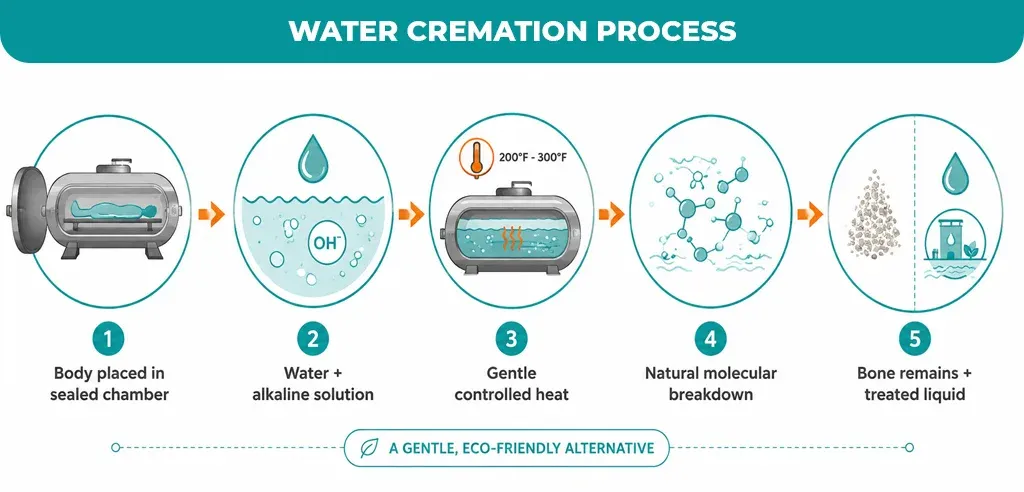 WATER CREMATION PROCESS

$OH^-$

200°F - 300°F

1
Body placed in sealed chamber

2
Water + alkaline solution

3
Gentle controlled heat

4
Natural molecular breakdown

5
Bone remains + treated liquid

A GENTLE, ECO-FRIENDLY ALTERNATIVE